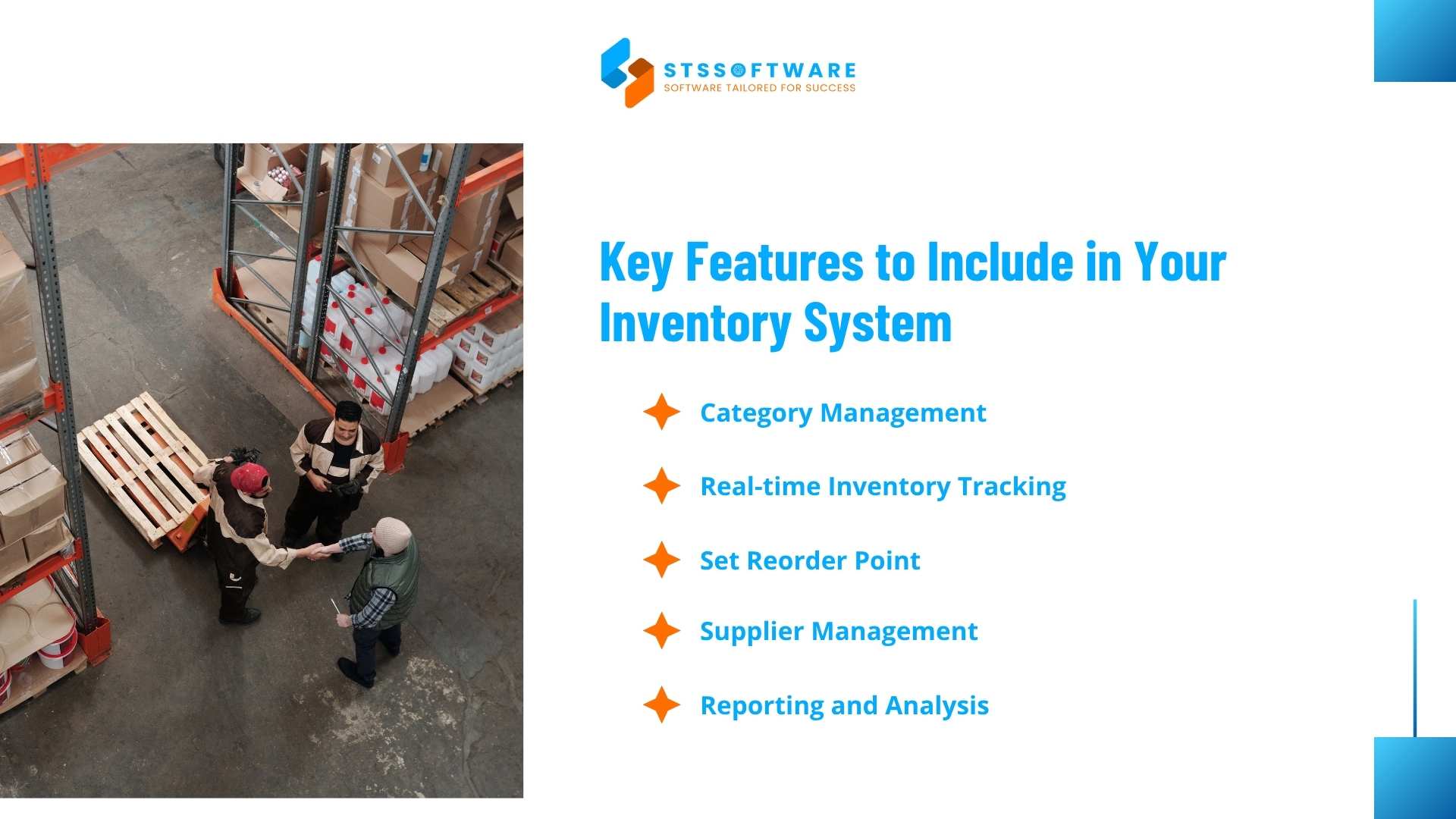 STSSOFTWARE
SOFTWARE TAILORED FOR SUCCESS

Key Features to Include in Your Inventory System

Category Management

Real-time Inventory Tracking

Set Reorder Point

Supplier Management

Reporting and Analysis